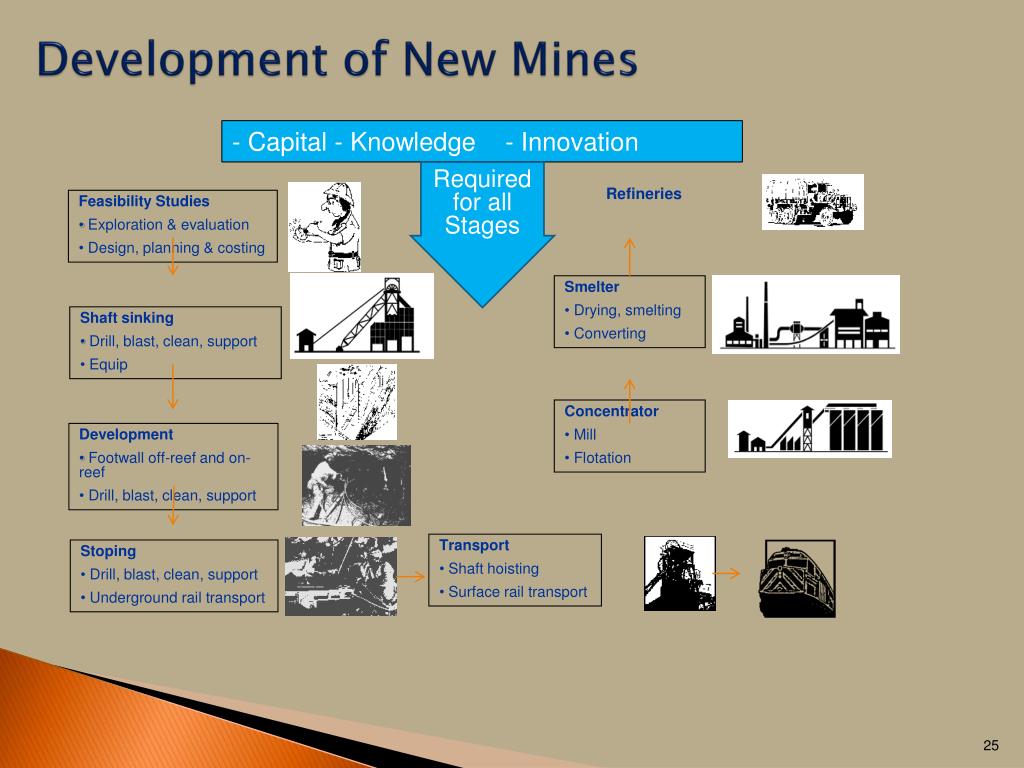 Development of New Mines

- Capital - Knowledge - Innovation

Required for all Stages

Feasibility Studies
• Exploration & evaluation
• Design, planning & costing

Shaft sinking
• Drill, blast, clean, support
• Equip

Development
• Footwall off-reef and on-reef
• Drill, blast, clean, support

Stoping
• Drill, blast, clean, support
• Underground rail transport

Transport
• Shaft hoisting
• Surface rail transport

Concentrator
• Mill
• Flotation

Smelter
• Drying, smelting
• Converting

Refineries

25